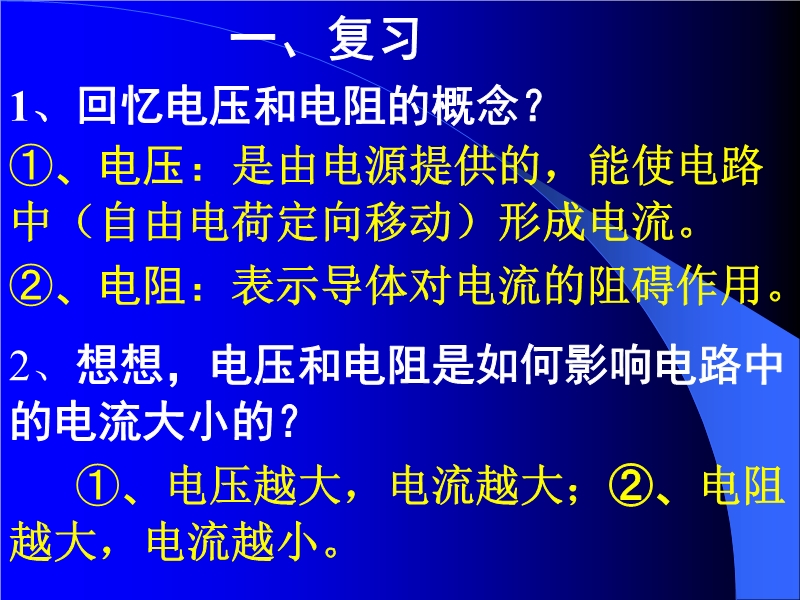 一、复习

1、回忆电压和电阻的概念？

①、电压：是由电源提供的，能使电路中（自由电荷定向移动）形成电流。

②、电阻：表示导体对电流的阻碍作用。

2、想想，电压和电阻是如何影响电路中的电流大小的？

①、电压越大，电流越大；②、电阻越大，电流越小。